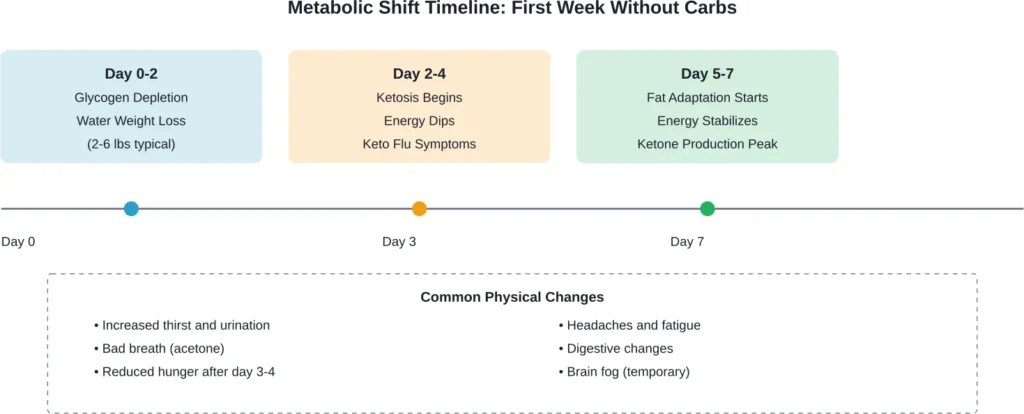 Metabolic Shift Timeline: First Week Without Carbs

Day 0-2
Glycogen Depletion
Water Weight Loss
(2-6 lbs typical)

Day 2-4
Ketosis Begins
Energy Dips
Keto Flu Symptoms

Day 5-7
Fat Adaptation Starts
Energy Stabilizes
Ketone Production Peak

Day 0
Day 3
Day 7

Common Physical Changes

• Increased thirst and urination
• Bad breath (acetone)
• Reduced hunger after day 3-4

• Headaches and fatigue
• Digestive changes
• Brain fog (temporary)